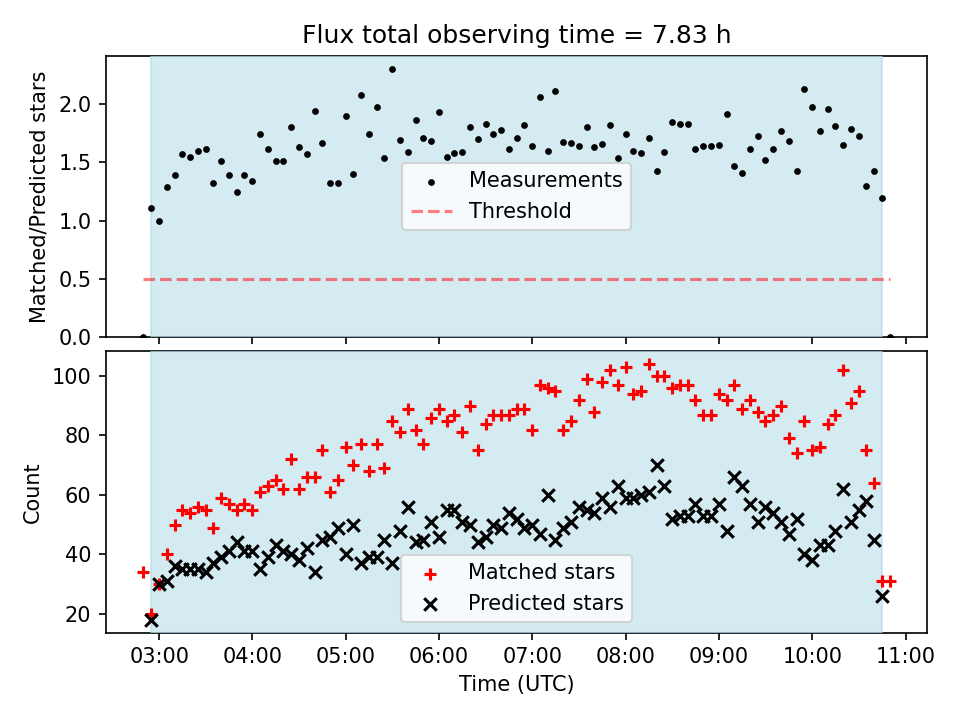 Flux total observing time = 7.83 h

Matched/Predicted stars

2.0
1.5
1.0
0.5
0.0

Measurements
Threshold

Count

100
80
60
40
20

Matched stars
Predicted stars

03:00 04:00 05:00 06:00 07:00 08:00 09:00 10:00 11:00

Time (UTC)